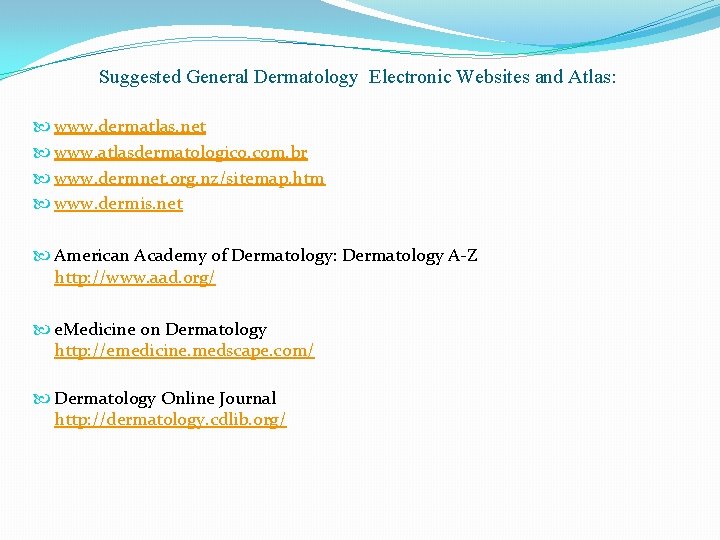 Suggested General Dermatology Electronic Websites and Atlas:

www.dermatlas.net
www.atlasdermatologico.com.br
www.dermnet.org.nz/sitemap.htm
www.dermis.net

American Academy of Dermatology: Dermatology A-Z
http://www.aad.org/

eMedicine on Dermatology
http://emedicine.medscape.com/

Dermatology Online Journal
http://dermatology.cdlib.org/